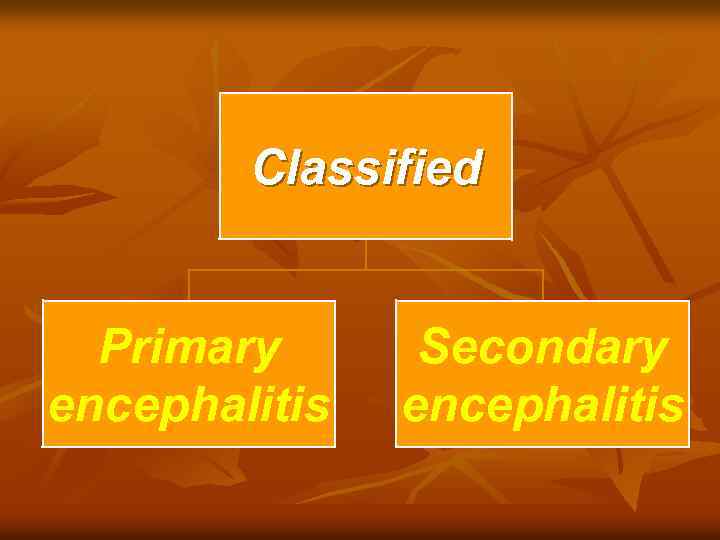 Classified

Primary encephalitis

Secondary encephalitis